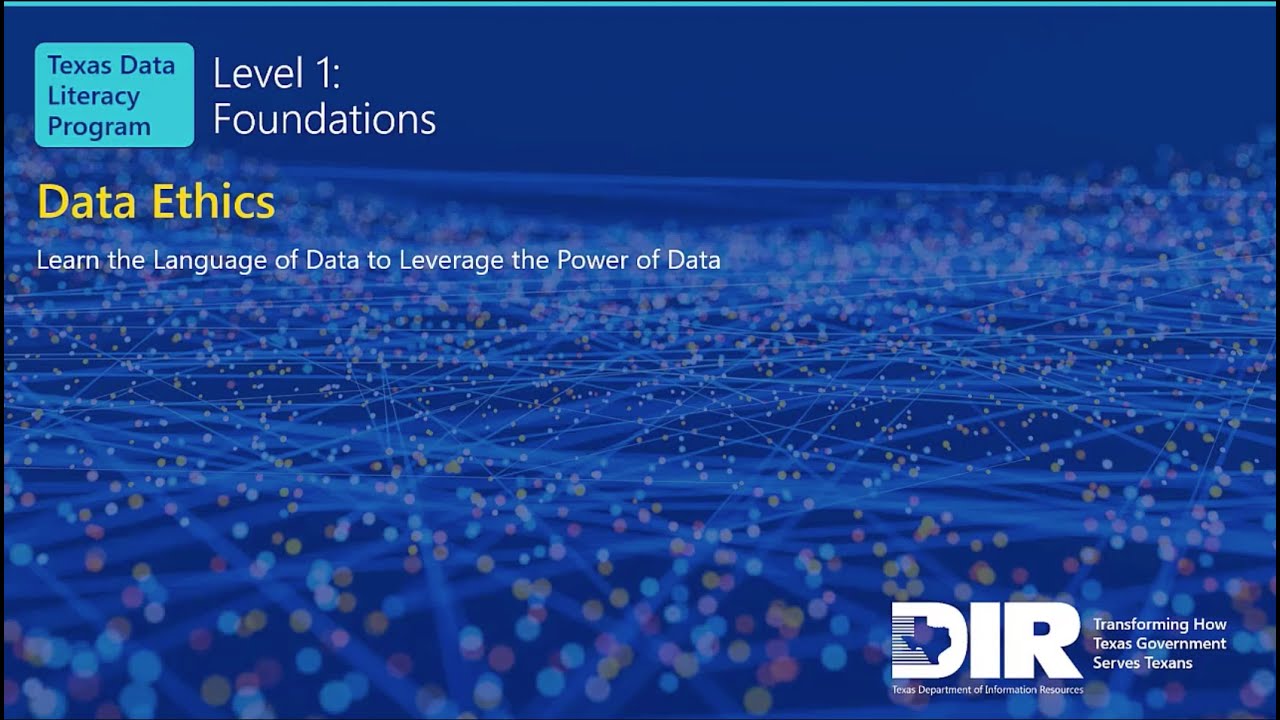 Texas Data Literacy Program

Level 1: Foundations

Data Ethics

Learn the Language of Data to Leverage the Power of Data

DIR

Texas Department of Information Resources

Transforming How Texas Government Serves Texans